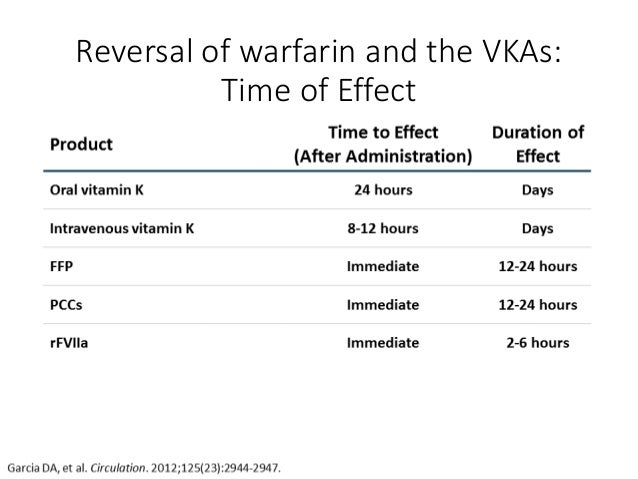 Reversal of warfarin and the VKAs:
Time of Effect

| Product | Time to Effect (After Administration) | Duration of Effect |
|---|---|---|
| Oral vitamin K | 24 hours | Days |
| Intravenous vitamin K | 8-12 hours | Days |
| FFP | Immediate | 12-24 hours |
| PCCs | Immediate | 12-24 hours |
| rFVIIa | Immediate | 2-6 hours |

Garcia DA, et al. Circulation. 2012;125(23):2944-2947.